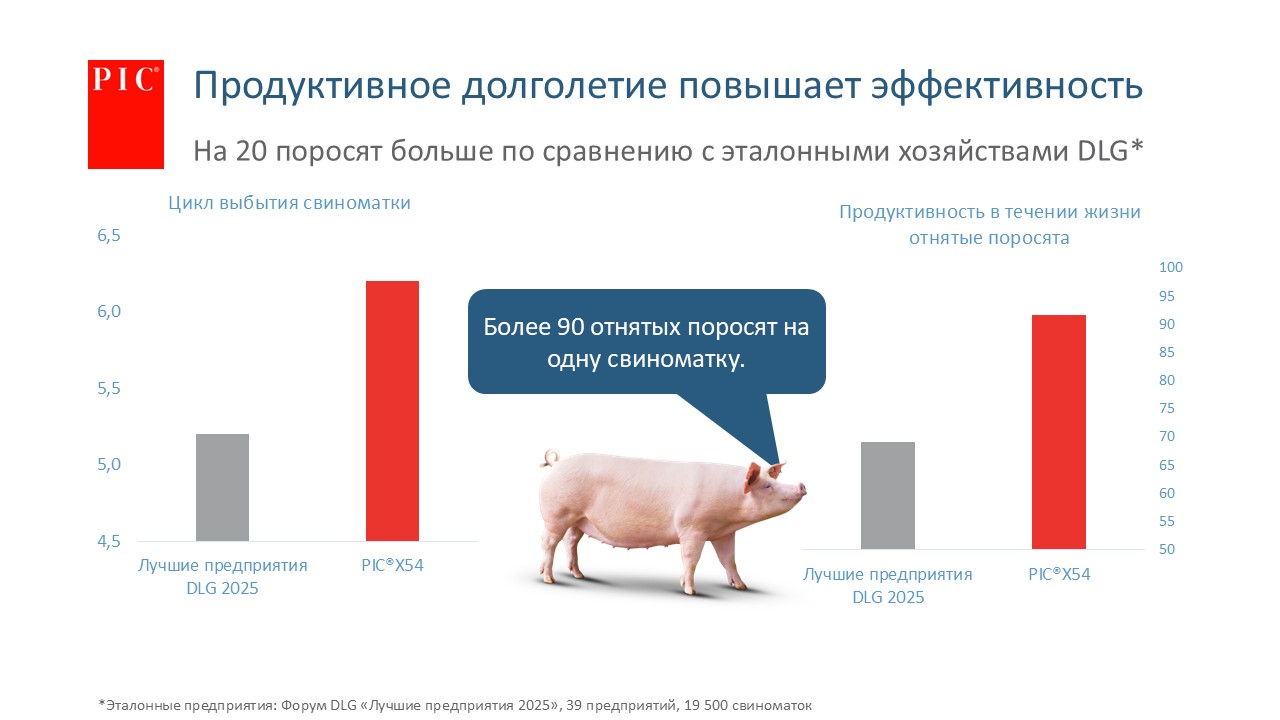 PIC®

Продуктивное долголетие повышает эффективность

На 20 поросят больше по сравнению с эталонными хозяйствами DLG*

Цикл выбытия свиноматки

6,5
6,0
5,5
5,0
4,5

Лучшие предприятия DLG 2025

PIC®X54

Более 90 отнятых поросят на одну свиноматку.

Продуктивность в течении жизни отнятые поросята

100
95
90
85
80
75
70
65
60
55
50

Лучшие предприятия DLG 2025

PIC®X54

*Эталонные предприятия: Форум DLG «Лучшие предприятия 2025», 39 предприятий, 19 500 свиноматок